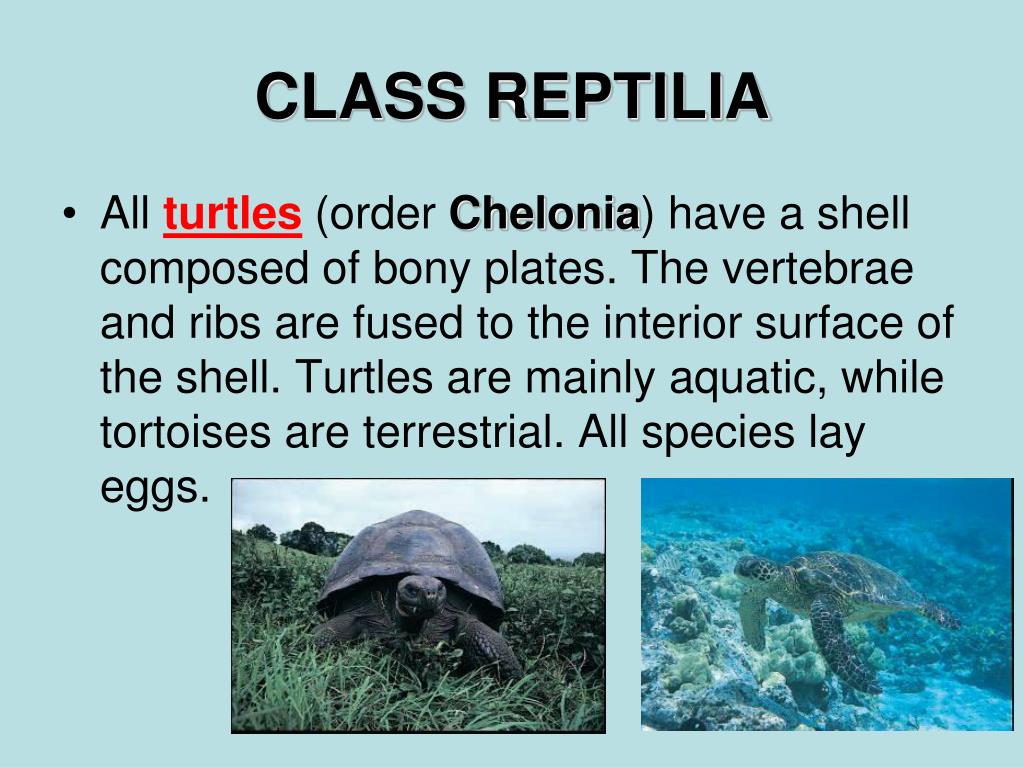 CLASS REPTILIA

• All turtles (order Chelonia) have a shell composed of bony plates. The vertebrae and ribs are fused to the interior surface of the shell. Turtles are mainly aquatic, while tortoises are terrestrial. All species lay eggs.